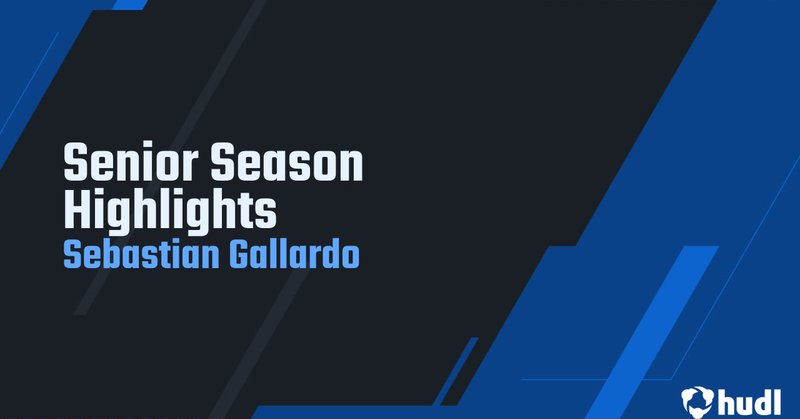 Senior Season Highlights
Sebastian Gallardo

hudl